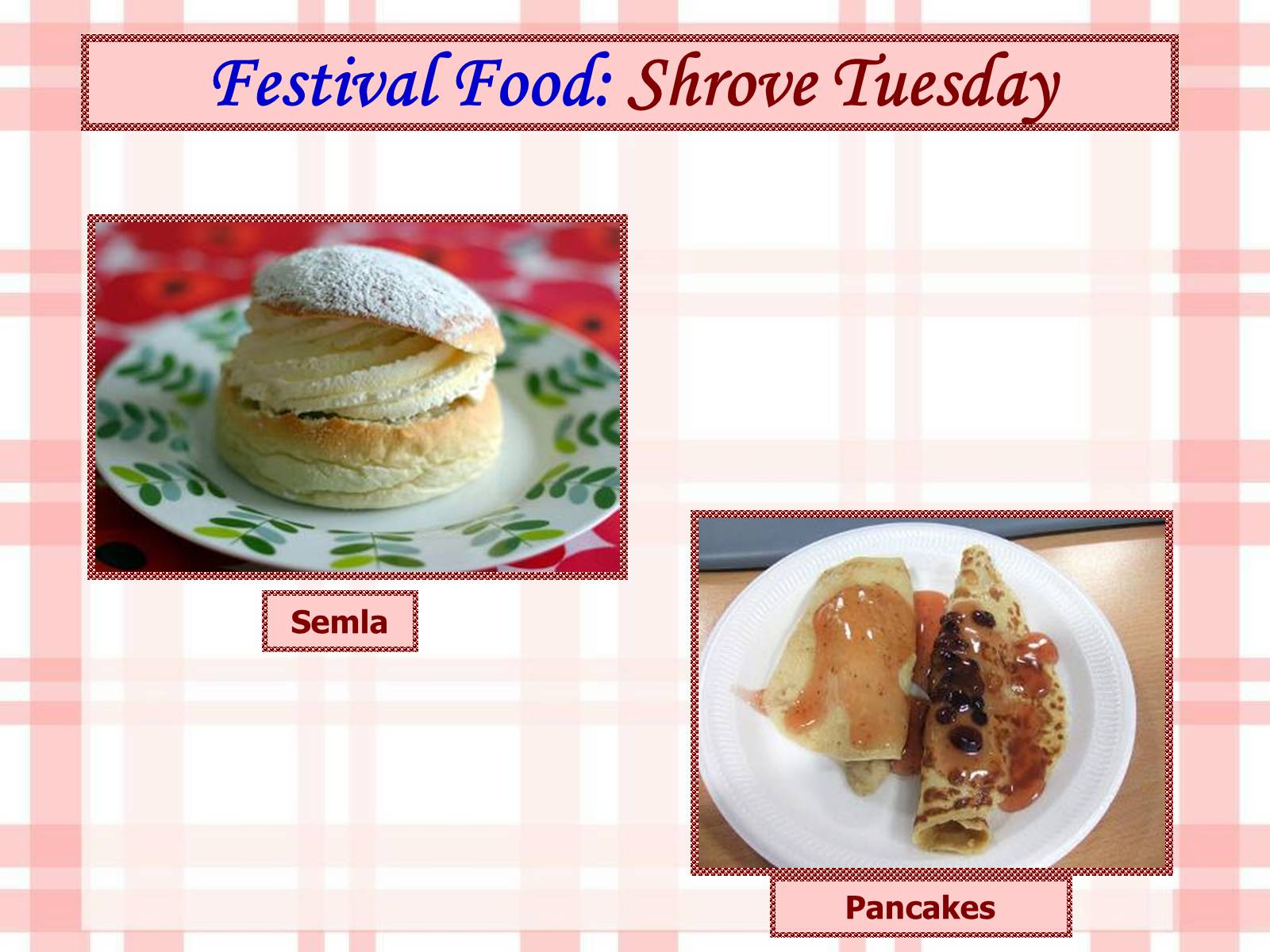 Festival Food: Shrove Tuesday

Semla

Pancakes